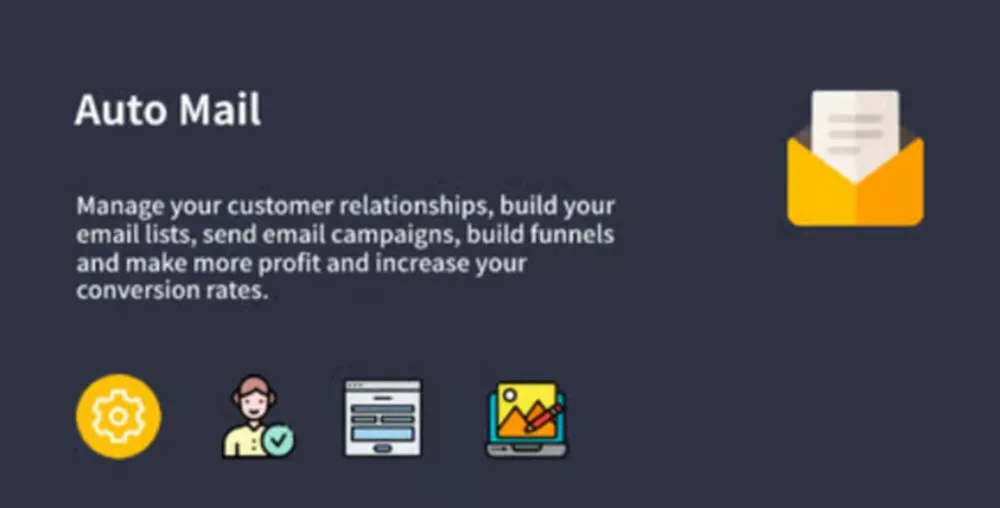 Auto Mail

Manage your customer relationships, build your email lists, send email campaigns, build funnels and make more profit and increase your conversion rates.